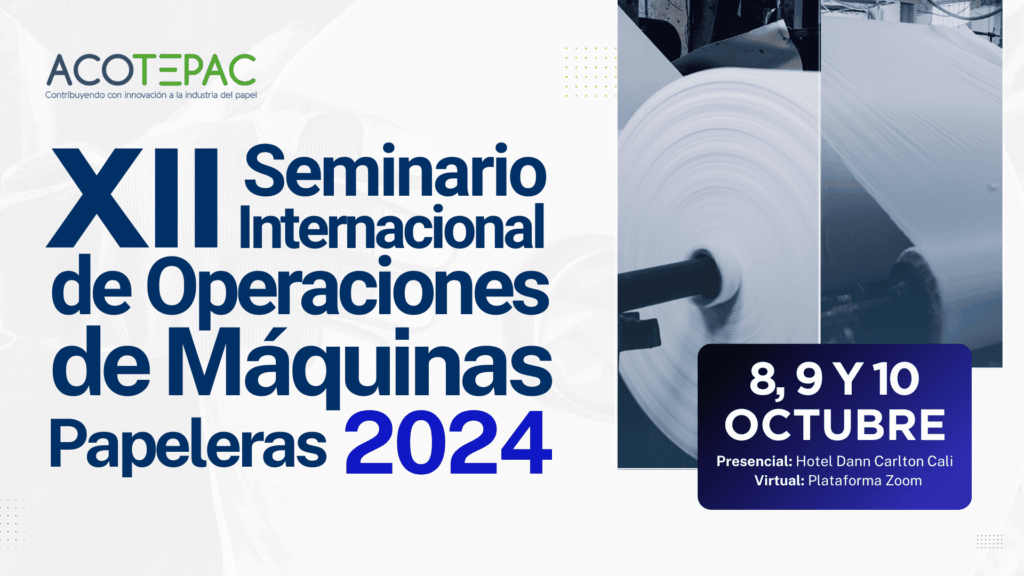 ACOTEPAC
Contribuyendo con innovación a la industria del papel

XII Seminario Internacional de Operaciones de Máquinas Papeleras 2024

8, 9 Y 10 OCTUBRE
Presencial: Hotel Dann Carlton Cali
Virtual: Plataforma Zoom